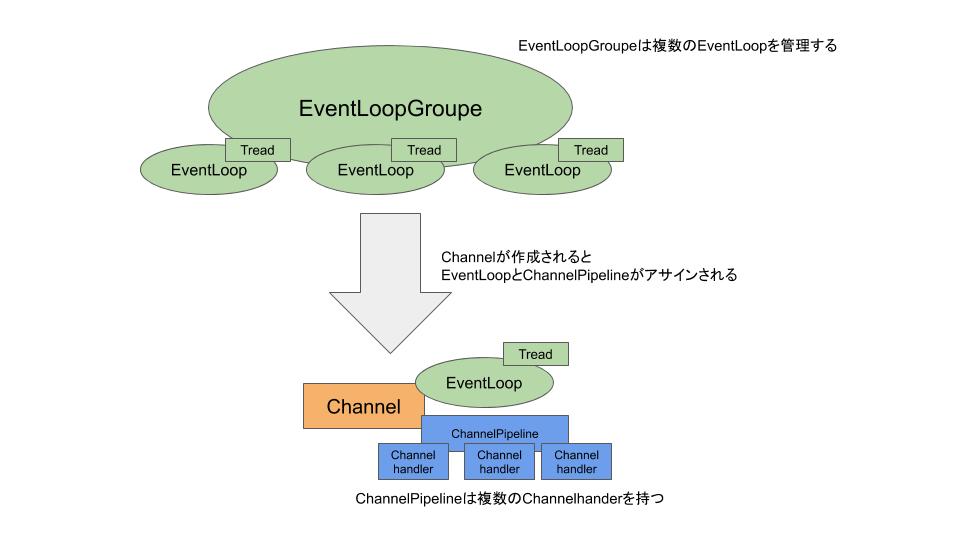 EventLoopGroupeは複数のEventLoopを管理する

EventLoopGroupe

Tread
EventLoop

Tread
EventLoop

Tread
EventLoop

Channelが作成されると
EventLoopとChannelPipelineがアサインされる

Tread
EventLoop

Channel

ChannelPipeline

Channel handler

Channel handler

Channel handler

ChannelPipelineは複数のChannelhanderを持つ